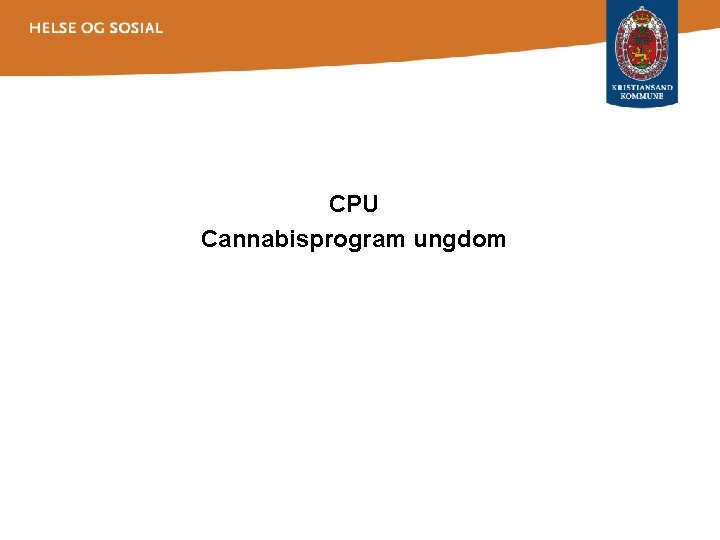 HELSE OG SOSIAL

KRISTIANSAND KOMMUNE

CPU
Cannabisprogram ungdom